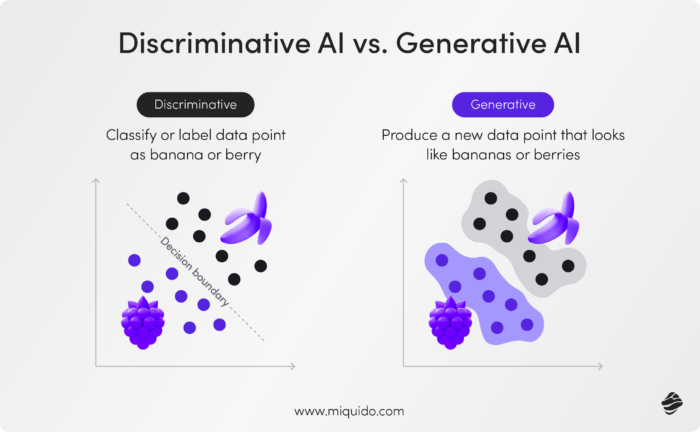 Discriminative AI vs. Generative AI

Discriminative

Classify or label data point as banana or berry

Decision boundary

Generative

Produce a new data point that looks like bananas or berries

www.miquido.com